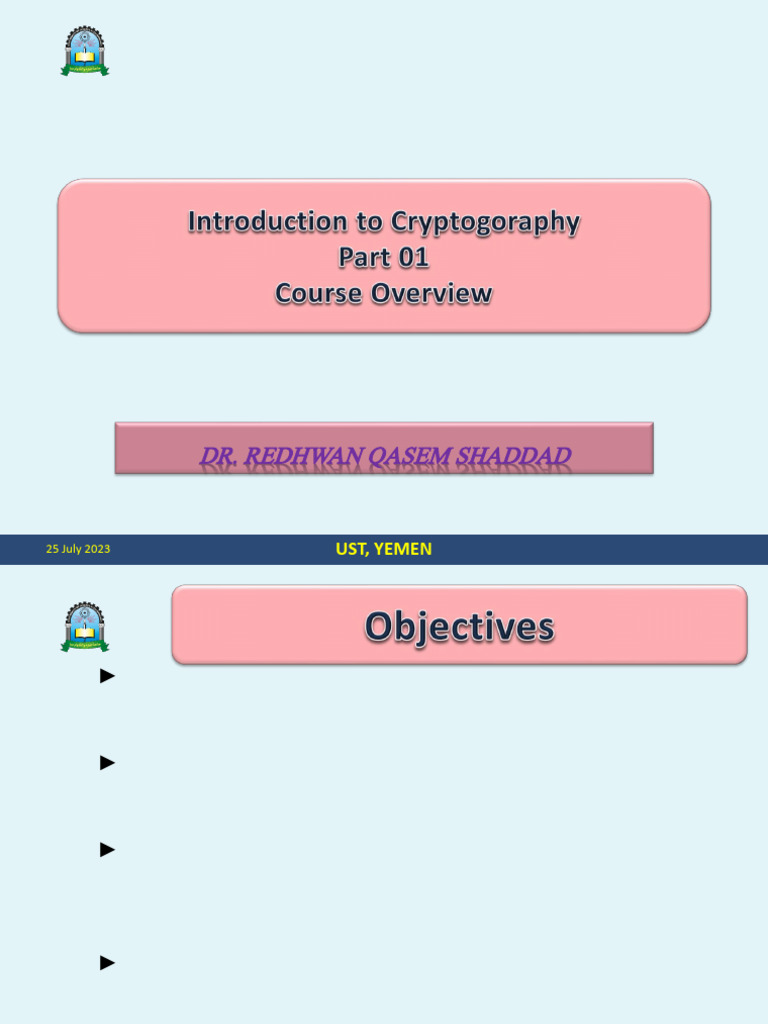 Introduction to Cryptogoraphy
Part 01
Course Overview

DR. REDHWAN QASEM SHADDAD

25 July 2023

UST, YEMEN

Objectives

►

►

►

►